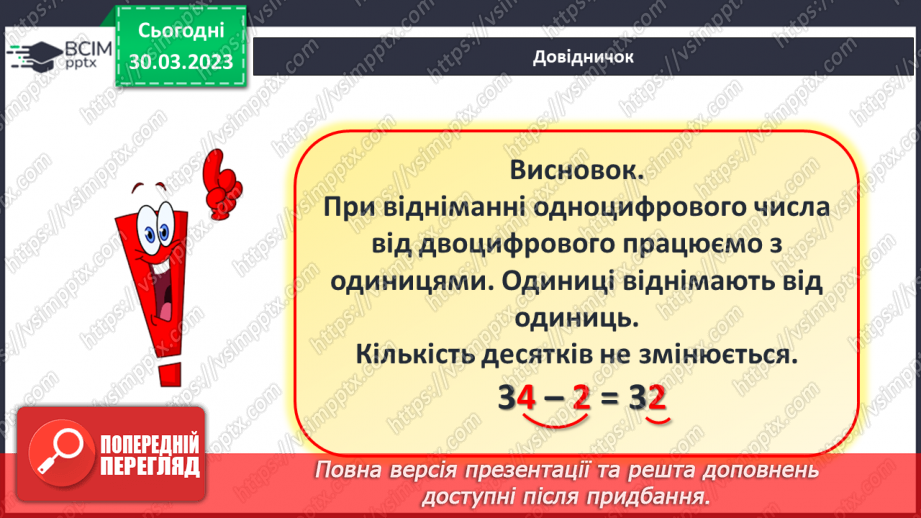 ВСІМ pptx

Сьогодні 30.03.2023

Довідничок

Висновок.
При відніманні одноцифрового числа від двоцифрового працюємо з одиницями. Одиниці віднімають від одиниць.
Кількість десятків не змінюється.

$34 - 2 = 32$

ПОПЕРЕДНІЙ ПЕРЕГЛЯД

Повна версія презентації та решта доповнень доступні після придбання.

https://vsimpptx.com